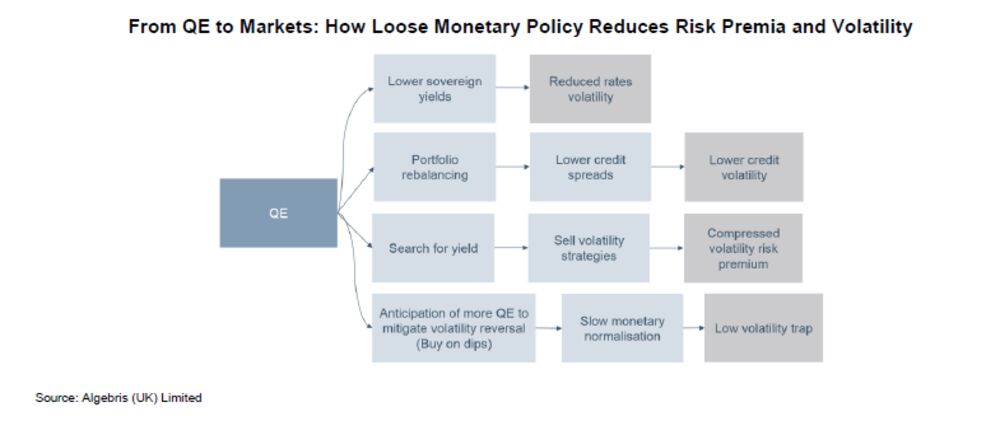 From QE to Markets: How Loose Monetary Policy Reduces Risk Premia and Volatility

QE

Lower sovereign yields

Reduced rates volatility

Portfolio rebalancing

Lower credit spreads

Lower credit volatility

Search for yield

Sell volatility strategies

Compressed volatility risk premium

Anticipation of more QE to mitigate volatility reversal (Buy on dips)

Slow monetary normalisation

Low volatility trap

Source: Algebris (UK) Limited